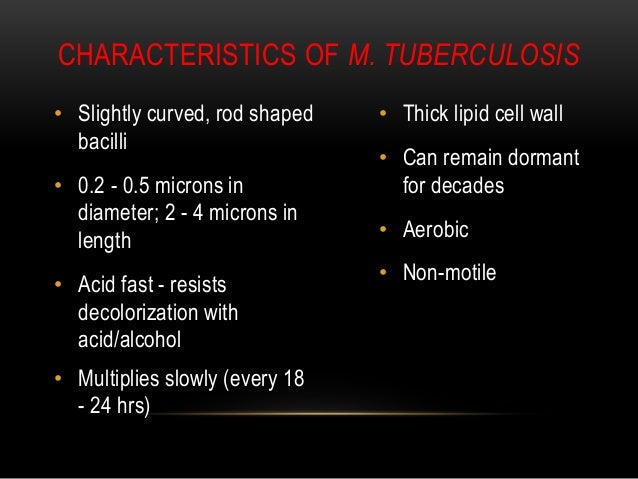 CHARACTERISTICS OF M. TUBERCULOSIS

• Slightly curved, rod shaped bacilli

• 0.2 - 0.5 microns in diameter; 2 - 4 microns in length

• Acid fast - resists decolorization with acid/alcohol

• Multiplies slowly (every 18 - 24 hrs)

• Thick lipid cell wall

• Can remain dormant for decades

• Aerobic

• Non-motile